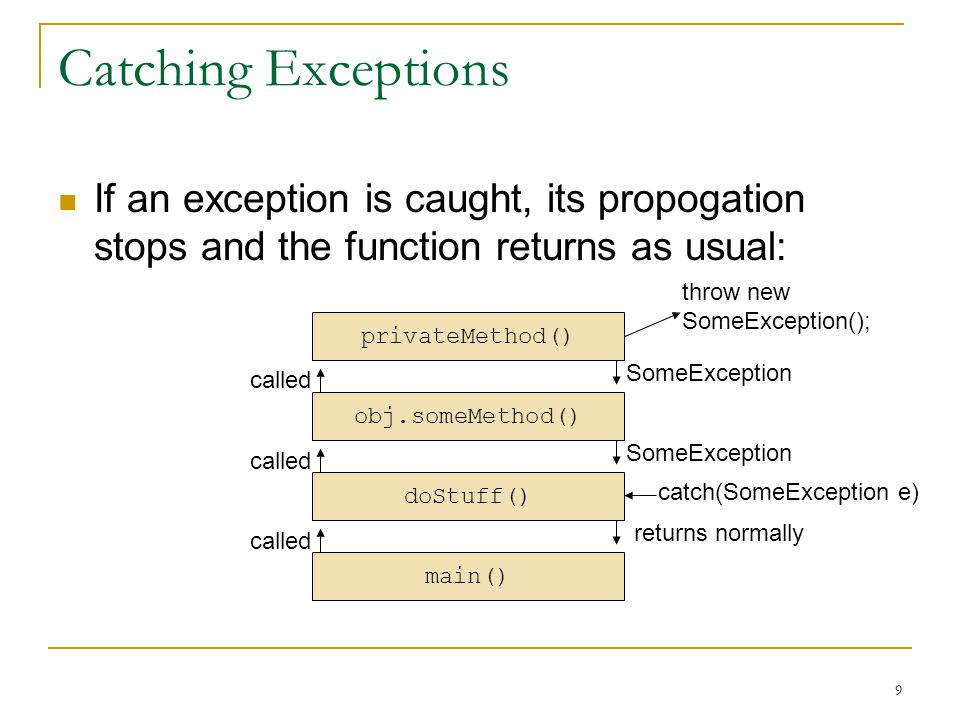 Catching Exceptions

If an exception is caught, its propogation stops and the function returns as usual:

throw new SomeException();

privateMethod()

called

SomeException

obj.someMethod()

called

SomeException

doStuff()

catch(SomeException e)

called

returns normally

main()

9